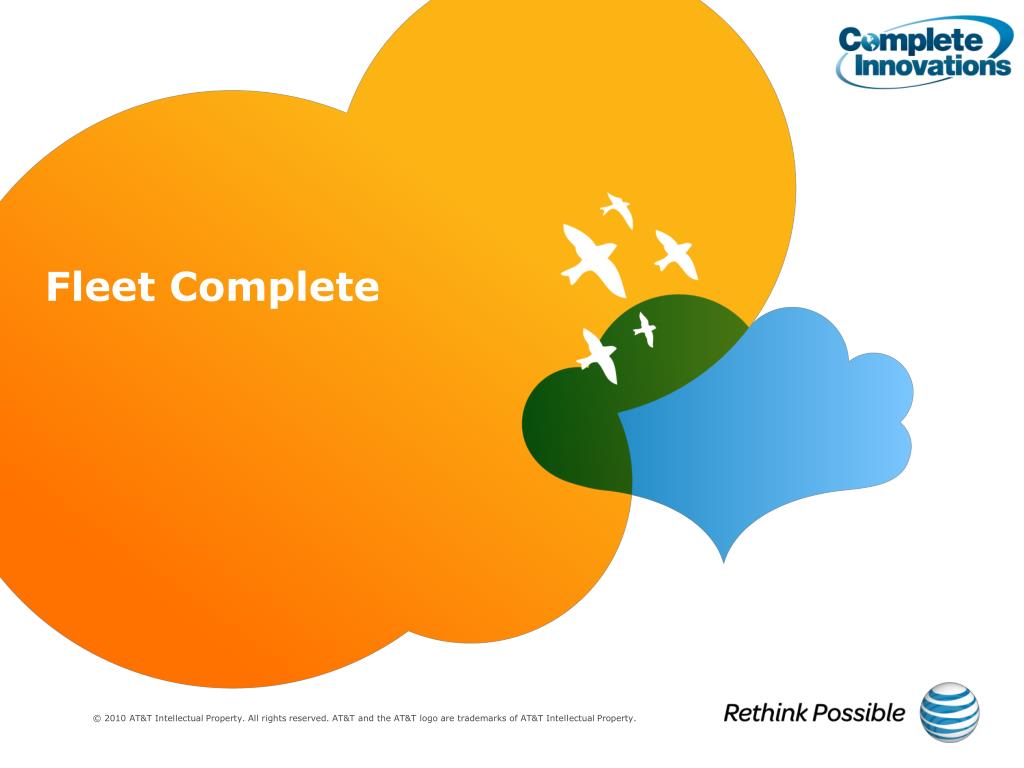 Complete Innovations

Fleet Complete

© 2010 AT&T Intellectual Property. All rights reserved. AT&T and the AT&T logo are trademarks of AT&T Intellectual Property.

Rethink Possible